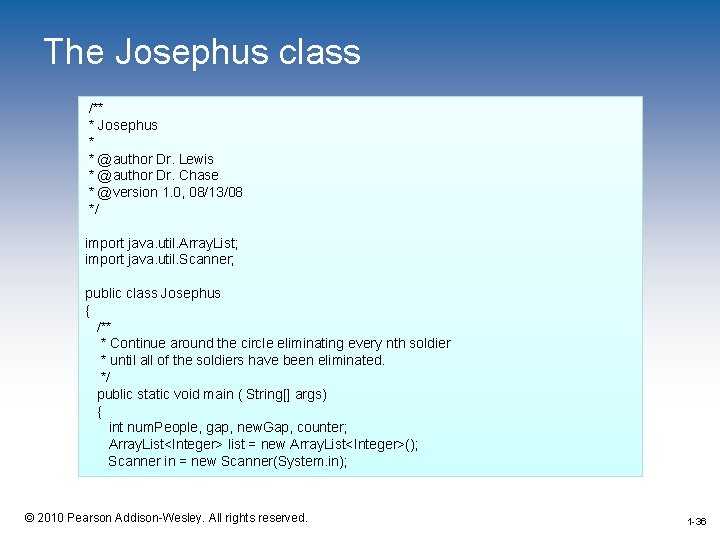 The Josephus class

/**
* Josephus
*
* @author Dr. Lewis
* @author Dr. Chase
* @version 1.0, 08/13/08
*/

import java.util.ArrayList;
import java.util.Scanner;

public class Josephus
{
/**
* Continue around the circle eliminating every nth soldier
* until all of the soldiers have been eliminated.
*/
public static void main ( String[] args)
{
int numPeople, gap, newGap, counter;
ArrayList<Integer> list = new ArrayList<Integer>();
Scanner in = new Scanner(System.in);

© 2010 Pearson Addison-Wesley. All rights reserved.

1-36